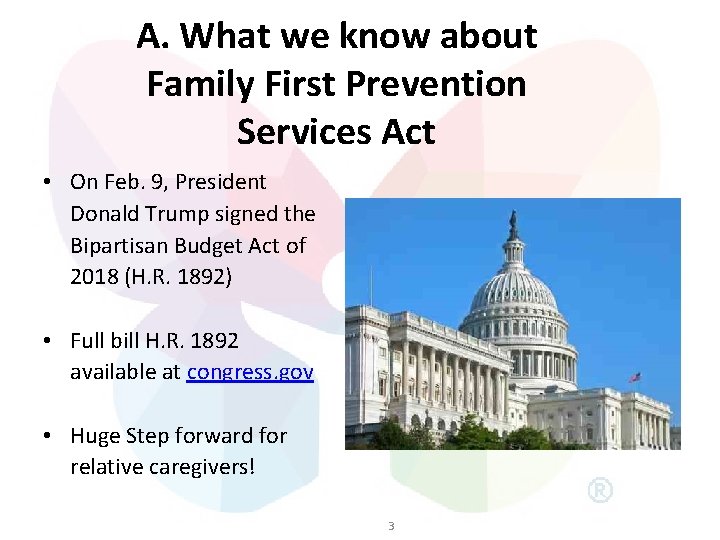 A. What we know about Family First Prevention Services Act

• On Feb. 9, President Donald Trump signed the Bipartisan Budget Act of 2018 (H.R. 1892)

• Full bill H.R. 1892 available at congress.gov

• Huge Step forward for relative caregivers!

®

3